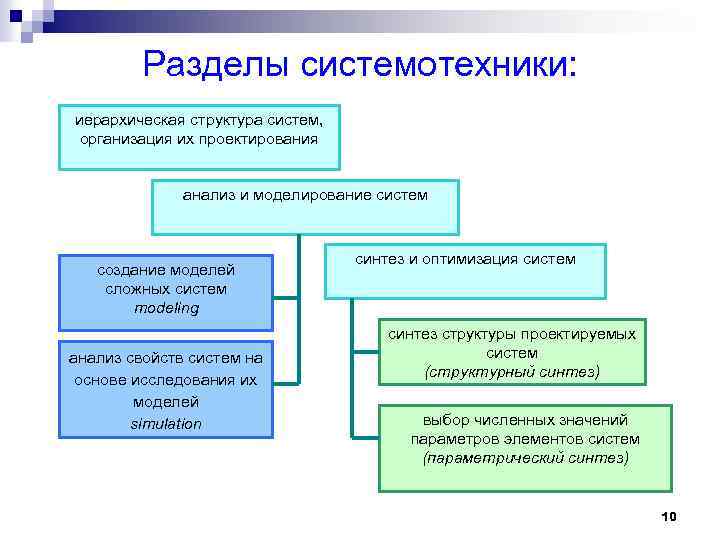 Разделы системотехники:

иерархическая структура систем, организация их проектирования

анализ и моделирование систем

создание моделей сложных систем
modeling

анализ свойств систем на основе исследования их моделей
simulation

синтез и оптимизация систем

синтез структуры проектируемых систем
(структурный синтез)

выбор численных значений параметров элементов систем
(параметрический синтез)

10